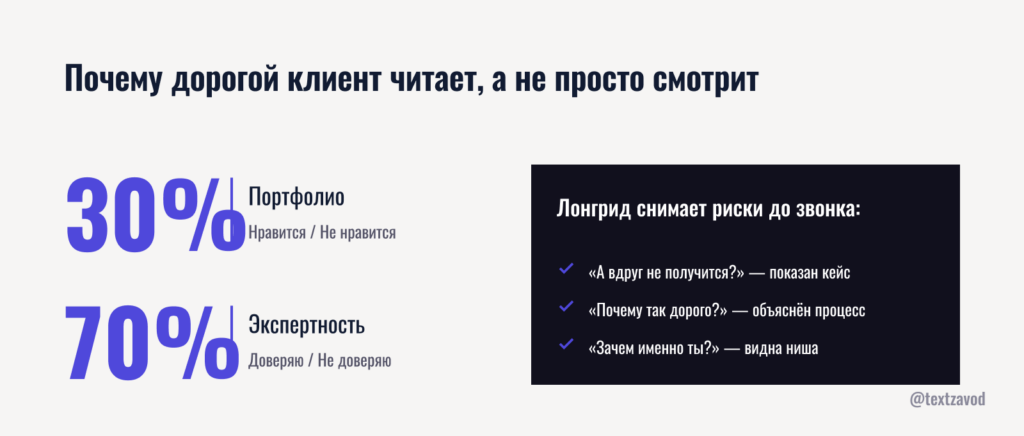 Почему дорогой клиент читает, а не просто смотрит

30%
Портфолио
Нравится / Не нравится

70%
Экспертность
Доверяю / Не доверяю

Лонгрид снимает риски до звонка:

«А вдруг не получится?» — показан кейс

«Почему так дорого?» — объяснён процесс

«Зачем именно ты?» — видна ниша

@textzavod